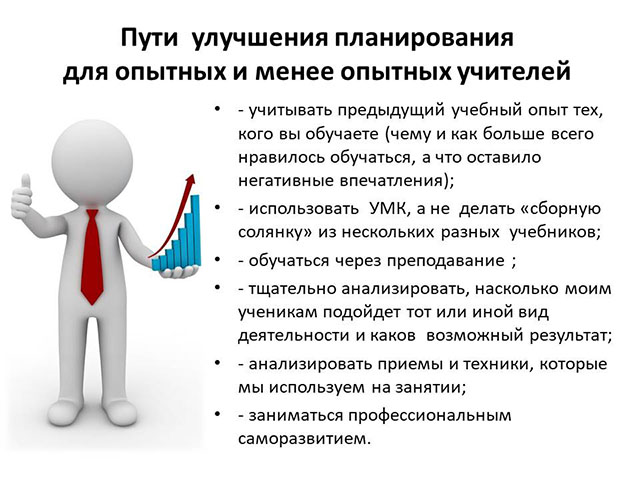 Пути улучшения планирования для опытных и менее опытных учителей

• - учитывать предыдущий учебный опыт тех, кого вы обучаете (чему и как больше всего нравилось обучаться, а что оставило негативные впечатления);
• - использовать УМК, а не делать «сборную солянку» из нескольких разных учебников;
• - обучаться через преподавание ;
• - тщательно анализировать, насколько моим ученикам подойдет тот или иной вид деятельности и каков возможный результат;
• - анализировать приемы и техники, которые мы используем на занятии;
• - заниматься профессиональным саморазвитием.